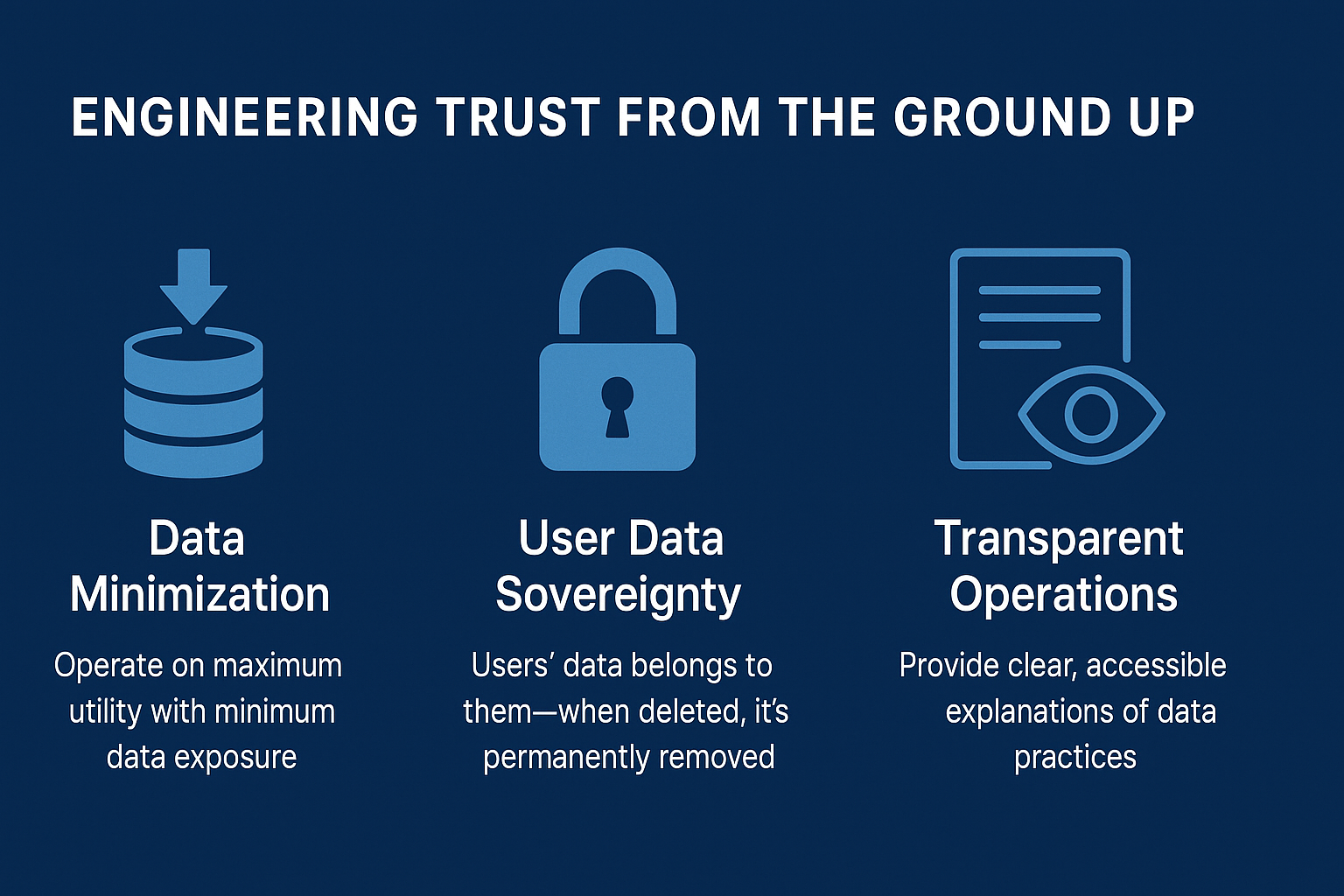 ENGINEERING TRUST FROM THE GROUND UP

Data Minimization

Operate on maximum utility with minimum data exposure

User Data Sovereignty

Users' data belongs to them—when deleted, it's permanently removed

Transparent Operations

Provide clear, accessible explanations of data practices